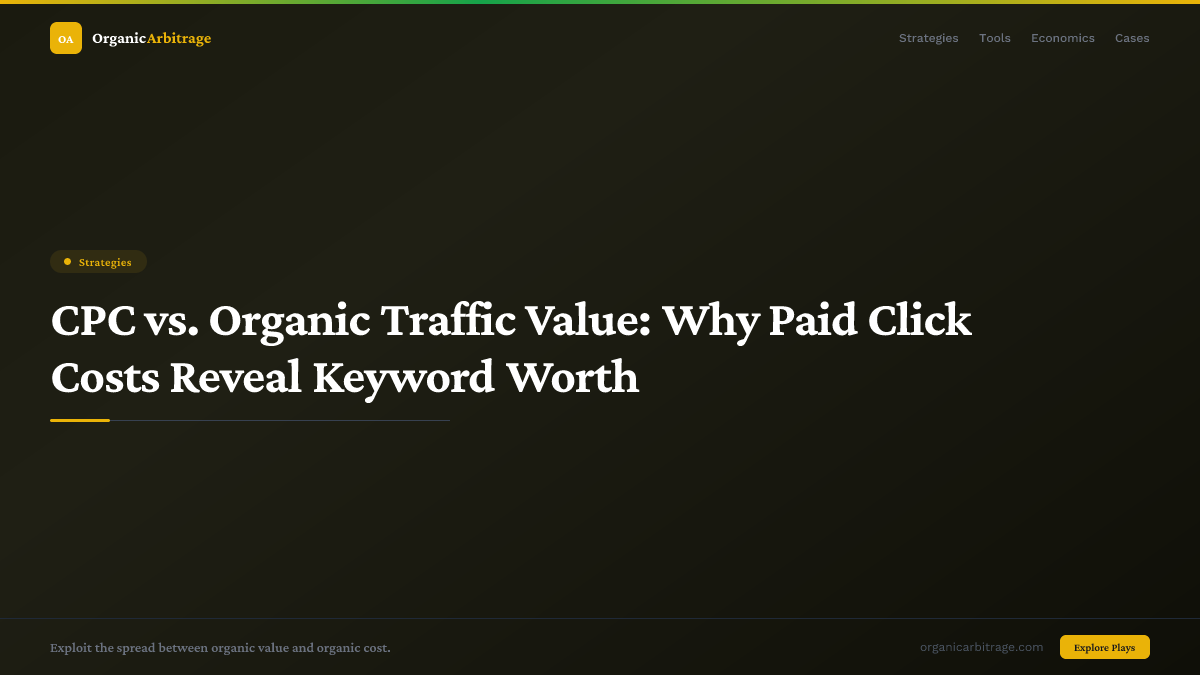 OA OrganicArbitrage

Strategies Tools Economics Cases

Strategies

CPC vs. Organic Traffic Value: Why Paid Click Costs Reveal Keyword Worth

Exploit the spread between organic value and organic cost.

organicarbitrage.com

Explore Plays